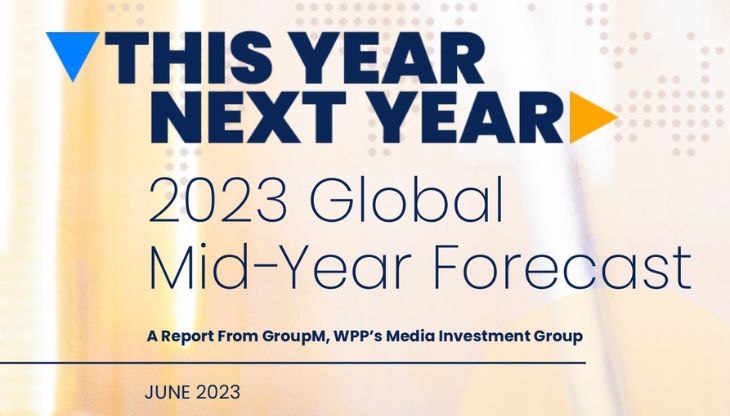 THIS YEAR NEXT YEAR

2023 Global Mid-Year Forecast

A Report From GroupM, WPP's Media Investment Group

JUNE 2023